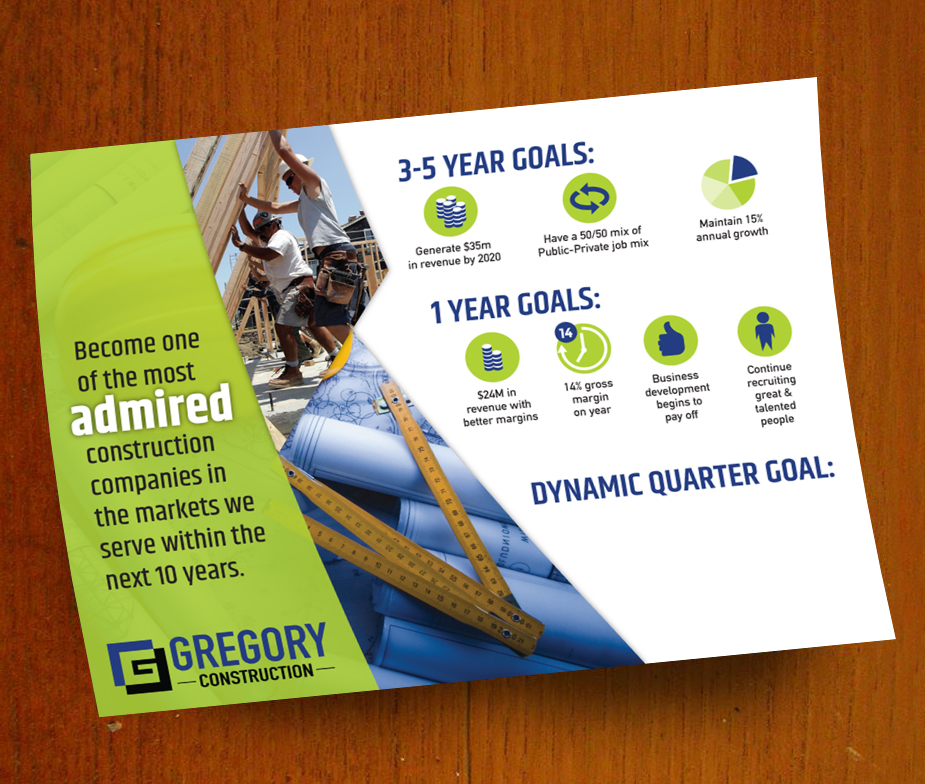 Become one of the most admired construction companies in the markets we serve within the next 10 years.

GREGORY
CONSTRUCTION

3-5 YEAR GOALS:

Generate $35m in revenue by 2020

Have a 50/50 mix of Public-Private job mix

Maintain 15% annual growth

1 YEAR GOALS:

$24M in revenue with better margins

14

14% gross margin on year

Business development begins to pay off

Continue recruiting great & talented people

DYNAMIC QUARTER GOAL: